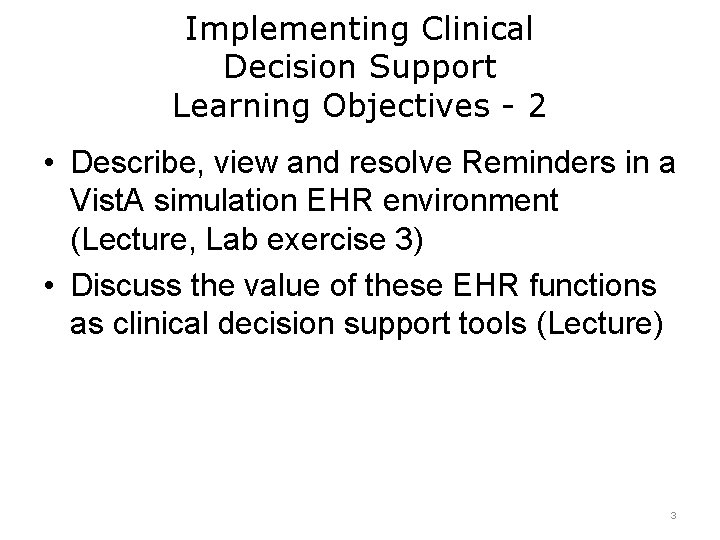 Implementing Clinical Decision Support Learning Objectives - 2

• Describe, view and resolve Reminders in a VistA simulation EHR environment (Lecture, Lab exercise 3)

• Discuss the value of these EHR functions as clinical decision support tools (Lecture)

3